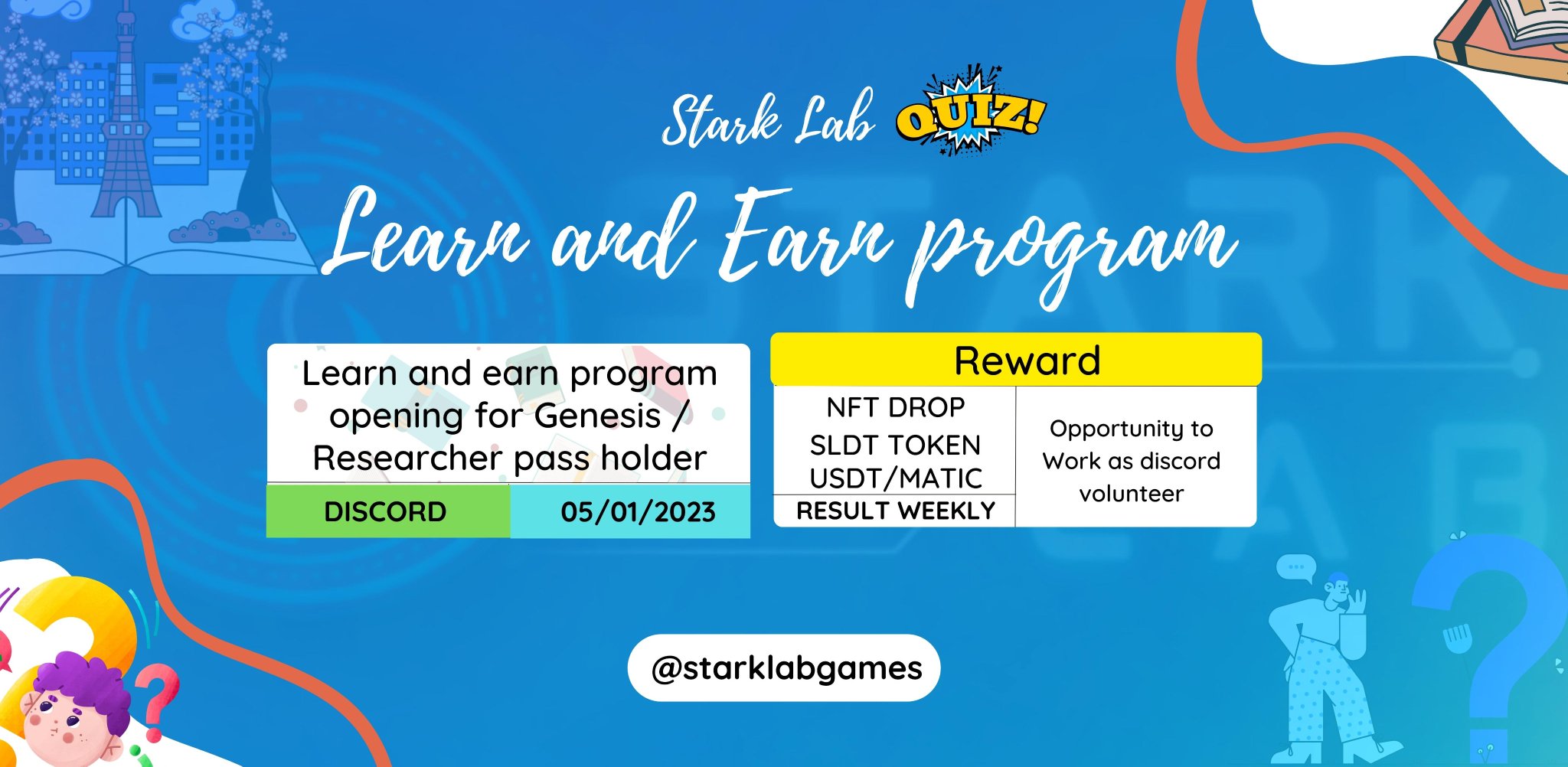 Stark Lab QUIZ!

Learn and Earn program

Learn and earn program opening for Genesis / Researcher pass holder

DISCORD 05/01/2023

Reward

NFT DROP
SLDT TOKEN
USDT/MATIC

RESULT WEEKLY

Opportunity to Work as discord volunteer

@starklabgames